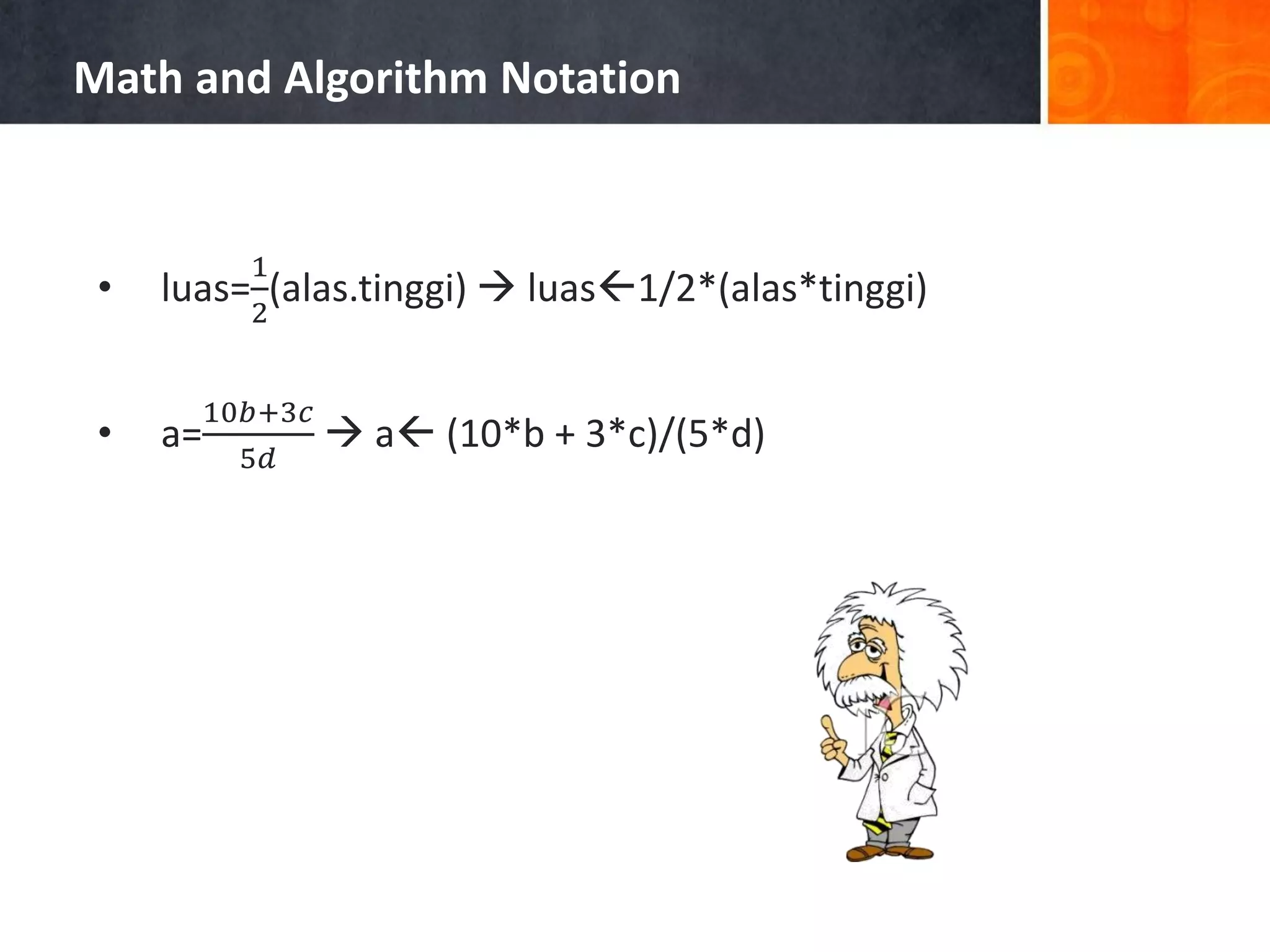 Math and Algorithm Notation

• luas=$\frac{1}{2}$(alas.tinggi) → luas←1/2*(alas*tinggi)

• a=$\frac{10b+3c}{5d}$ → a← (10*b + 3*c)/(5*d)